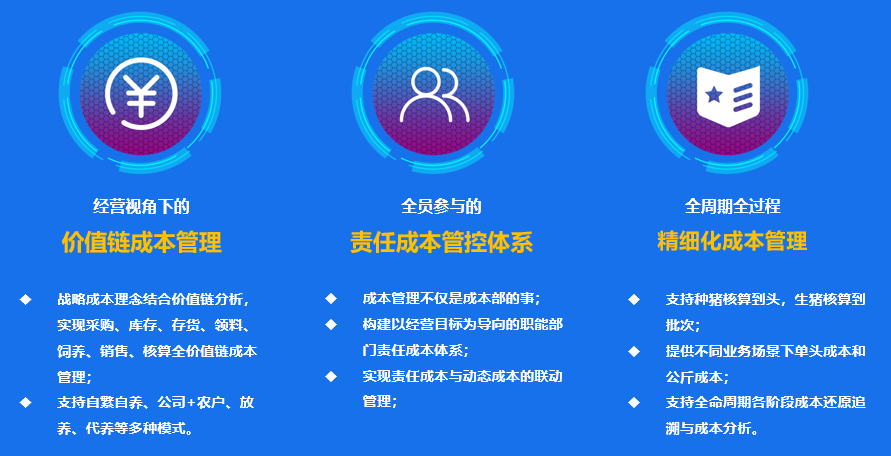 经营视角下的
价值链成本管理

◆ 战略成本理念结合价值链分析，实现采购、库存、存货、领料、饲养、销售、核算全价值链成本管理；
◆ 支持自繁自养、公司+农户、放养、代养等多种模式。

全员参与的
责任成本管控体系

◆ 成本管理不仅是成本部的事；
◆ 构建以经营目标为导向的职能部门责任成本体系；
◆ 实现责任成本与动态成本的联动管理；

全周期全过程
精细化成本管理

◆ 支持种猪核算到头，生猪核算到批次；
◆ 提供不同业务场景下单头成本和公斤成本；
◆ 支持全命周期各阶段成本还原追溯与成本分析。